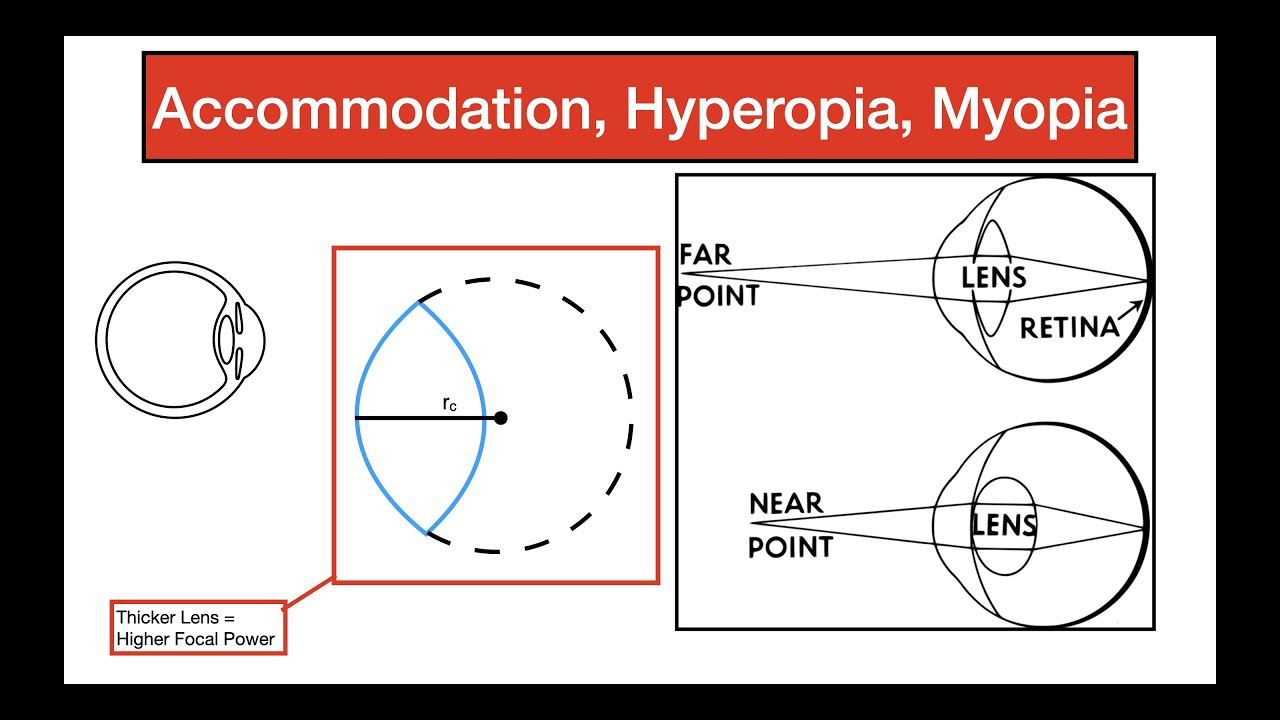 Accommodation, Hyperopia, Myopia

$r_c$

Thicker Lens = Higher Focal Power

FAR POINT

LENS

RETINA

NEAR POINT

LENS